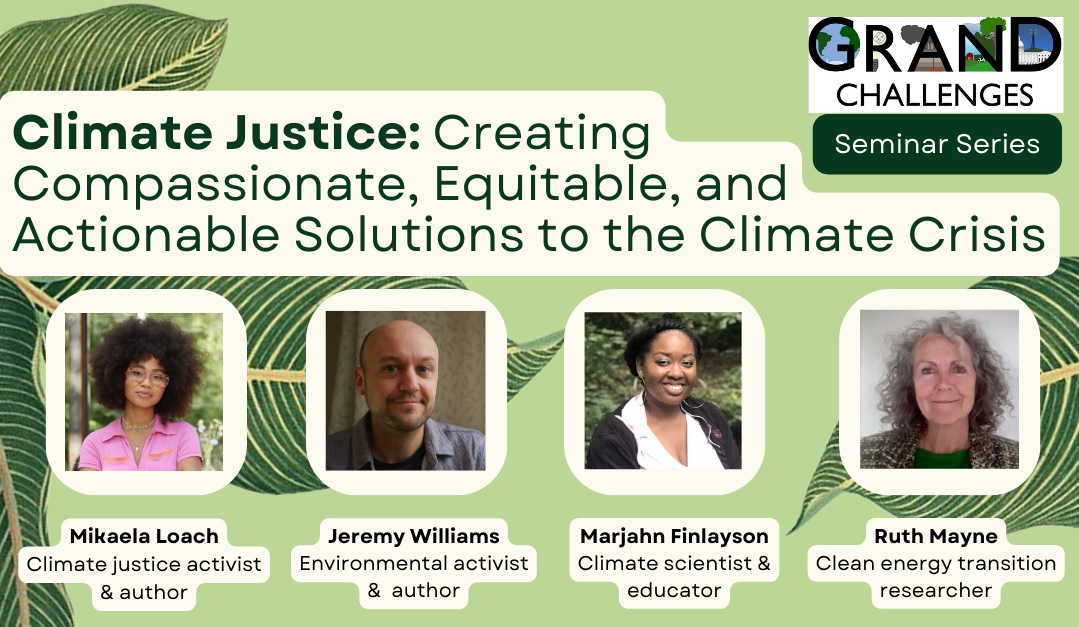 GRAND CHALLENGES

Seminar Series

Climate Justice: Creating Compassionate, Equitable, and Actionable Solutions to the Climate Crisis

Mikaela Loach
Climate justice activist & author

Jeremy Williams
Environmental activist & author

Marjahn Finlayson
Climate scientist & educator

Ruth Mayne
Clean energy transition researcher